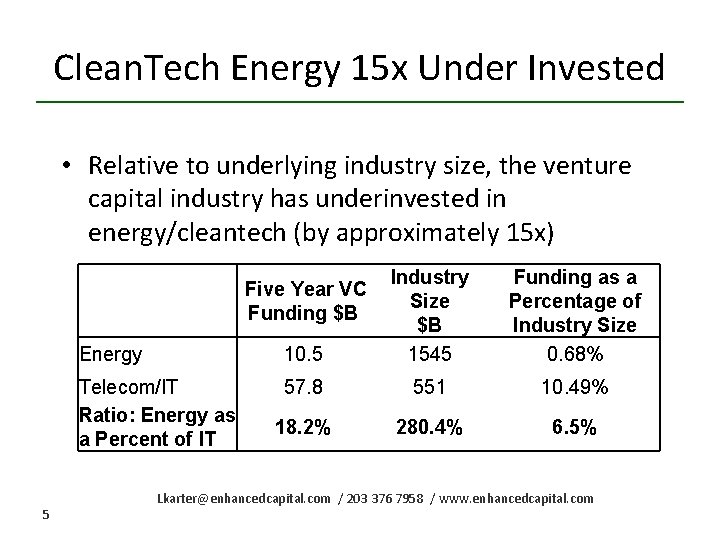 CleanTech Energy 15x Under Invested

• Relative to underlying industry size, the venture capital industry has underinvested in energy/cleantech (by approximately 15x)

| | Five Year VC Funding \$B | Industry Size \$B | Funding as a Percentage of Industry Size |
|---|---|---|---|
| Energy | 10.5 | 1545 | 0.68% |
| Telecom/IT | 57.8 | 551 | 10.49% |
| **Ratio: Energy as a Percent of IT** | **18.2%** | **280.4%** | **6.5%** |

Lkarter@enhancedcapital.com / 203 376 7958 / www.enhancedcapital.com

5